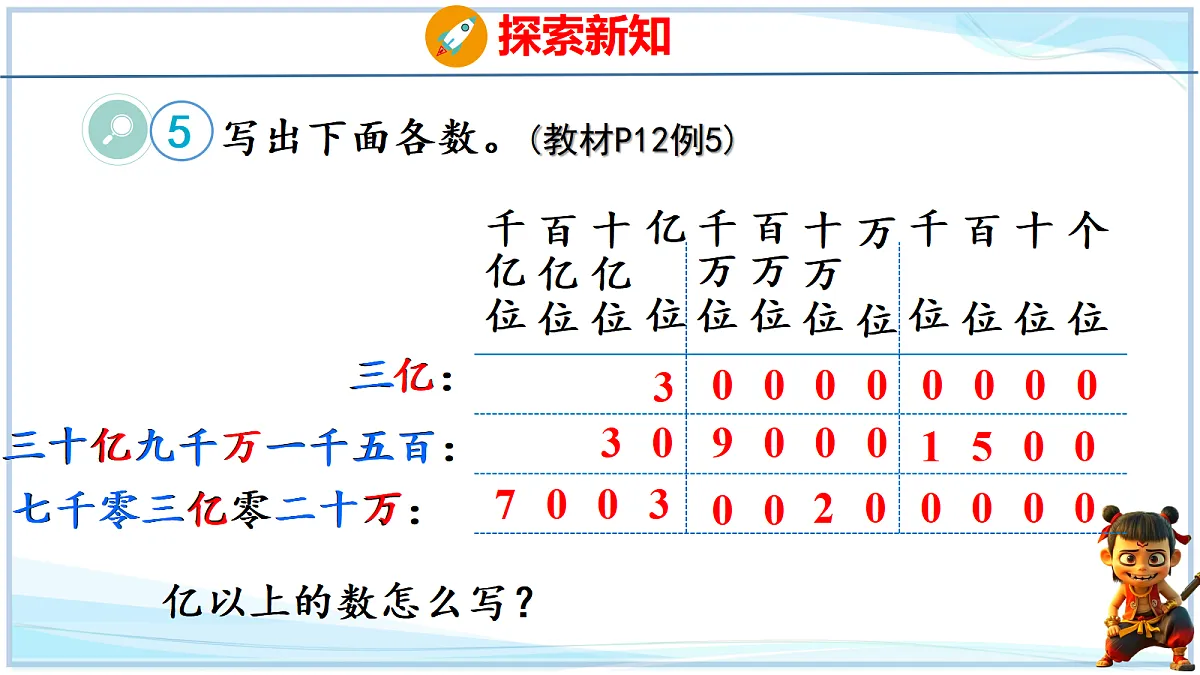 探索新知

5 写出下面各数。(教材P12例5)

| | 千亿位 | 百亿位 | 十亿位 | 亿位 | 千万位 | 百万位 | 十万位 | 万位 | 千位 | 百位 | 十位 | 个位 |
|---|---|---|---|---|---|---|---|---|---|---|---|---|
| 三亿: | | | | 3 | 0 | 0 | 0 | 0 | 0 | 0 | 0 | 0 |
| 三十亿九千万一千五百: | | | 3 | 0 | 9 | 0 | 0 | 0 | 1 | 5 | 0 | 0 |
| 七千零三亿零二十万: | 7 | 0 | 0 | 3 | 0 | 0 | 2 | 0 | 0 | 0 | 0 | 0 |

亿以上的数怎么写?